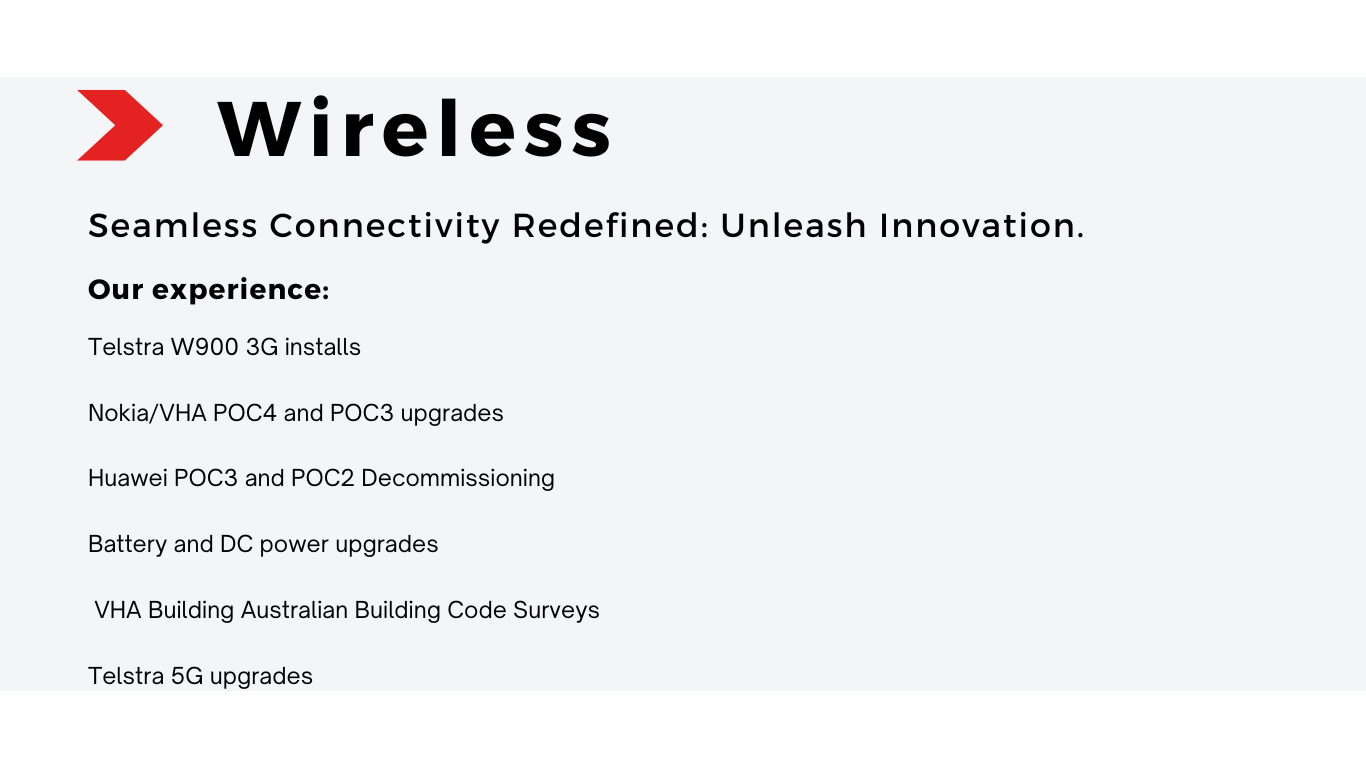 Wireless

Seamless Connectivity Redefined: Unleash Innovation.

Our experience:

Telstra W900 3G installs

Nokia/VHA POC4 and POC3 upgrades

Huawei POC3 and POC2 Decommissioning

Battery and DC power upgrades

VHA Building Australian Building Code Surveys

Telstra 5G upgrades